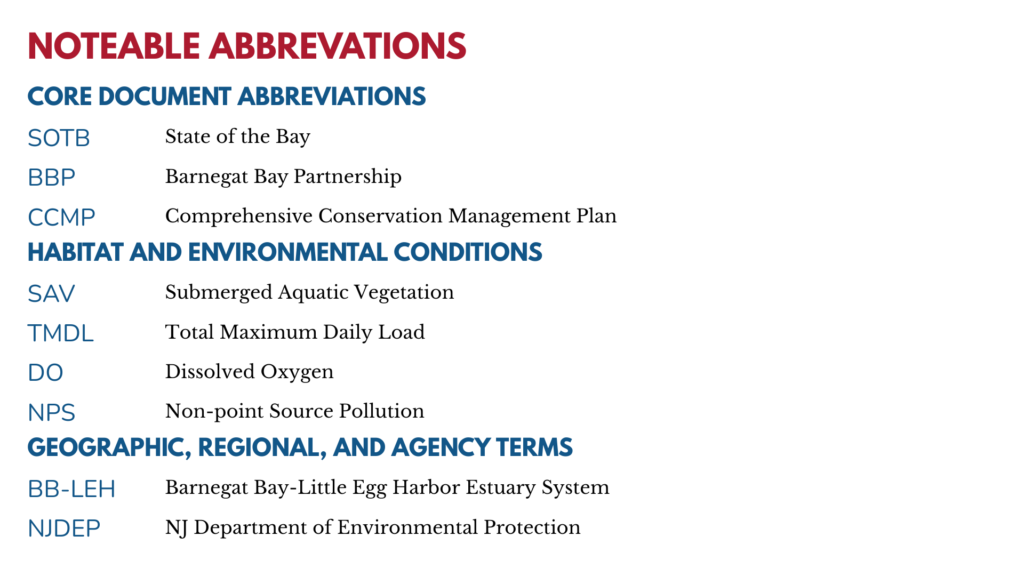 NOTEABLE ABBREVATIONS

CORE DOCUMENT ABBREVIATIONS

SOTB State of the Bay

BBP Barnegat Bay Partnership

CCMP Comprehensive Conservation Management Plan

HABITAT AND ENVIRONMENTAL CONDITIONS

SAV Submerged Aquatic Vegetation

TMDL Total Maximum Daily Load

DO Dissolved Oxygen

NPS Non-point Source Pollution

GEOGRAPHIC, REGIONAL, AND AGENCY TERMS

BB-LEH Barnegat Bay-Little Egg Harbor Estuary System

NJDEP NJ Department of Environmental Protection